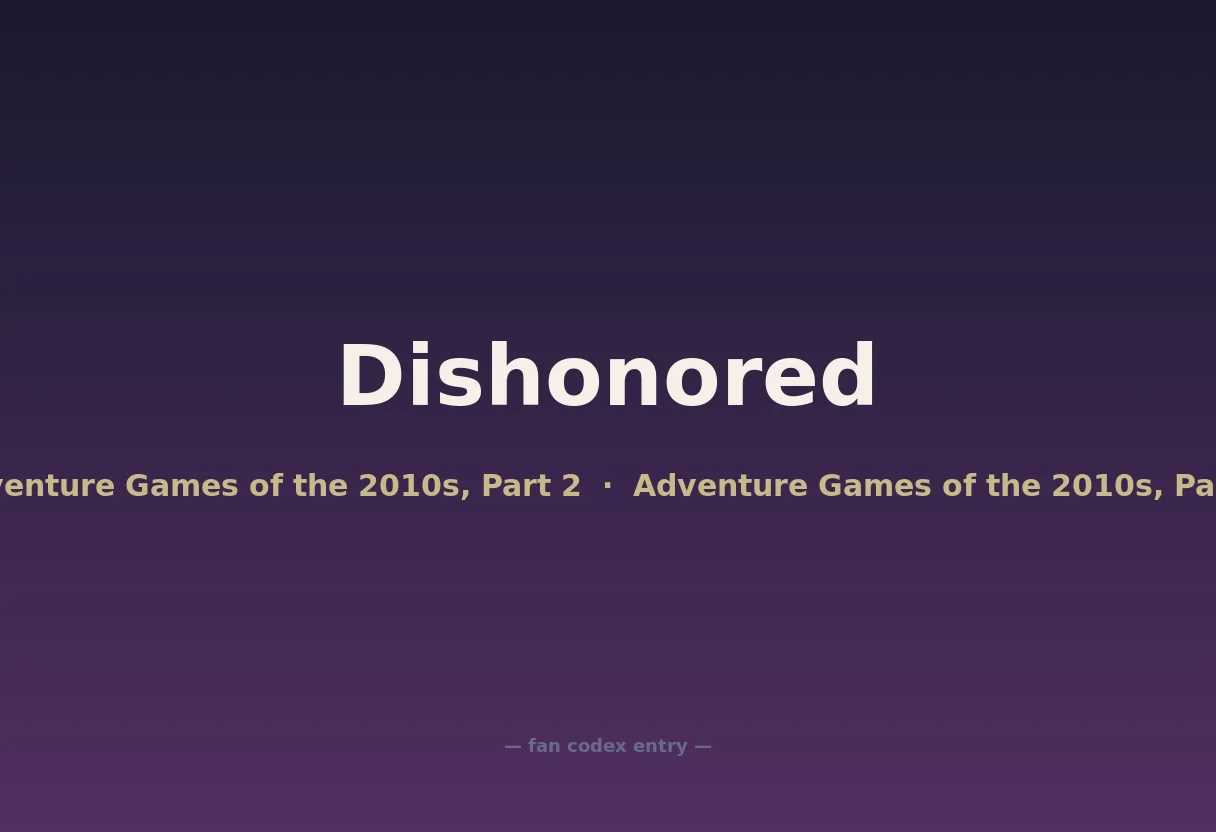 Dishonored

venture Games of the 2010s, Part 2 · Adventure Games of the 2010s, Pa

— fan codex entry —